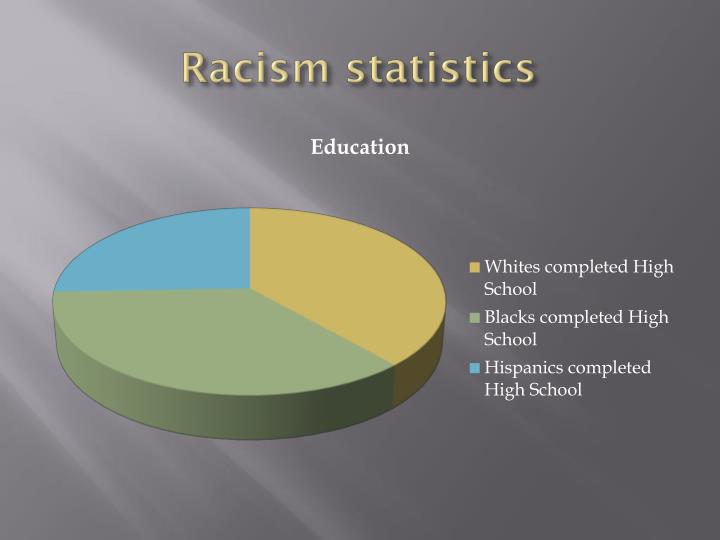 Racism statistics

Education

Whites completed High School

Blacks completed High School

Hispanics completed High School